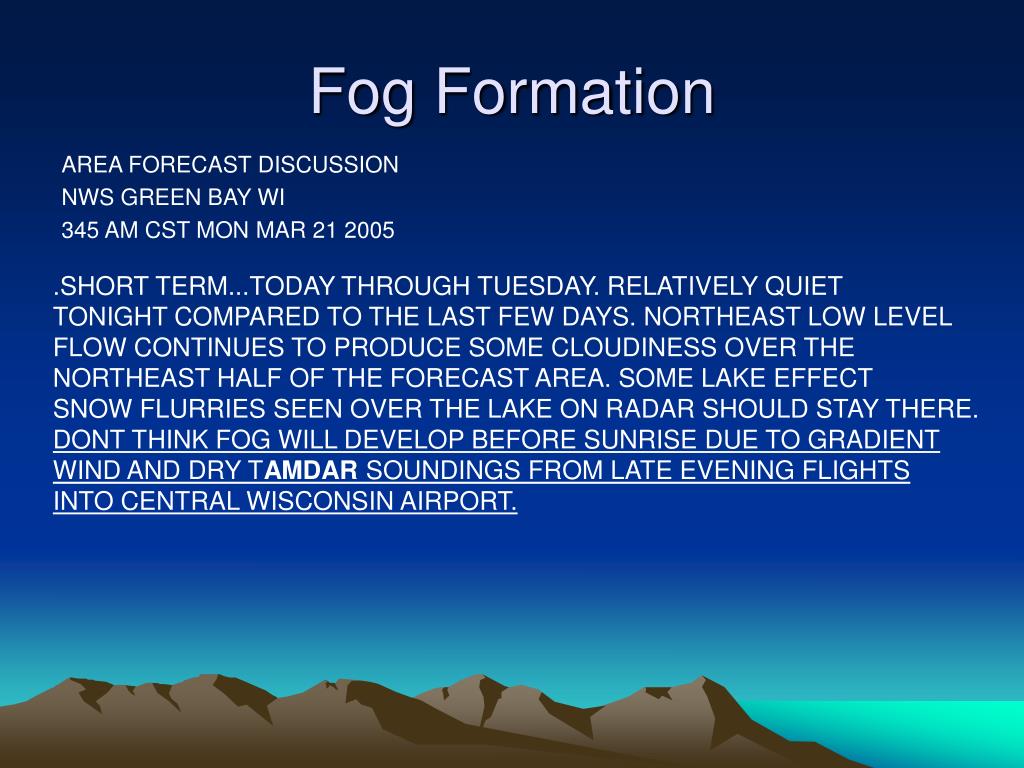 Fog Formation

AREA FORECAST DISCUSSION
NWS GREEN BAY WI
345 AM CST MON MAR 21 2005

.SHORT TERM...TODAY THROUGH TUESDAY. RELATIVELY QUIET TONIGHT COMPARED TO THE LAST FEW DAYS. NORTHEAST LOW LEVEL FLOW CONTINUES TO PRODUCE SOME CLOUDINESS OVER THE NORTHEAST HALF OF THE FORECAST AREA. SOME LAKE EFFECT SNOW FLURRIES SEEN OVER THE LAKE ON RADAR SHOULD STAY THERE. DONT THINK FOG WILL DEVELOP BEFORE SUNRISE DUE TO GRADIENT WIND AND DRY TAMDAR SOUNDINGS FROM LATE EVENING FLIGHTS INTO CENTRAL WISCONSIN AIRPORT.